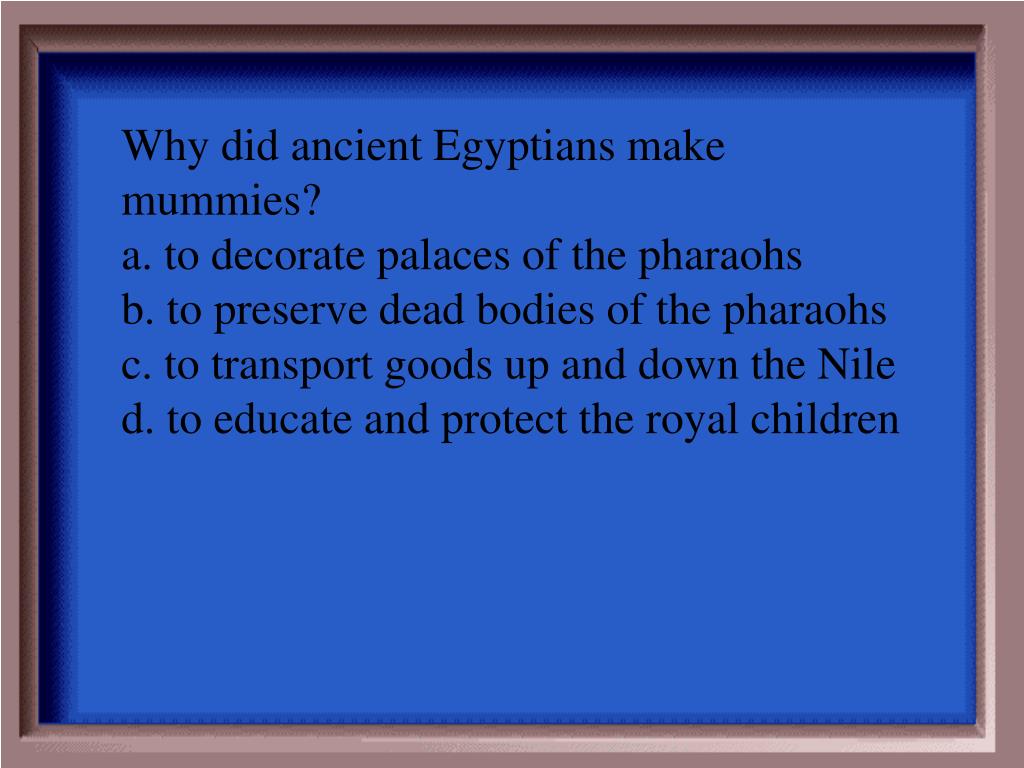 Why did ancient Egyptians make mummies?
a. to decorate palaces of the pharaohs
b. to preserve dead bodies of the pharaohs
c. to transport goods up and down the Nile
d. to educate and protect the royal children